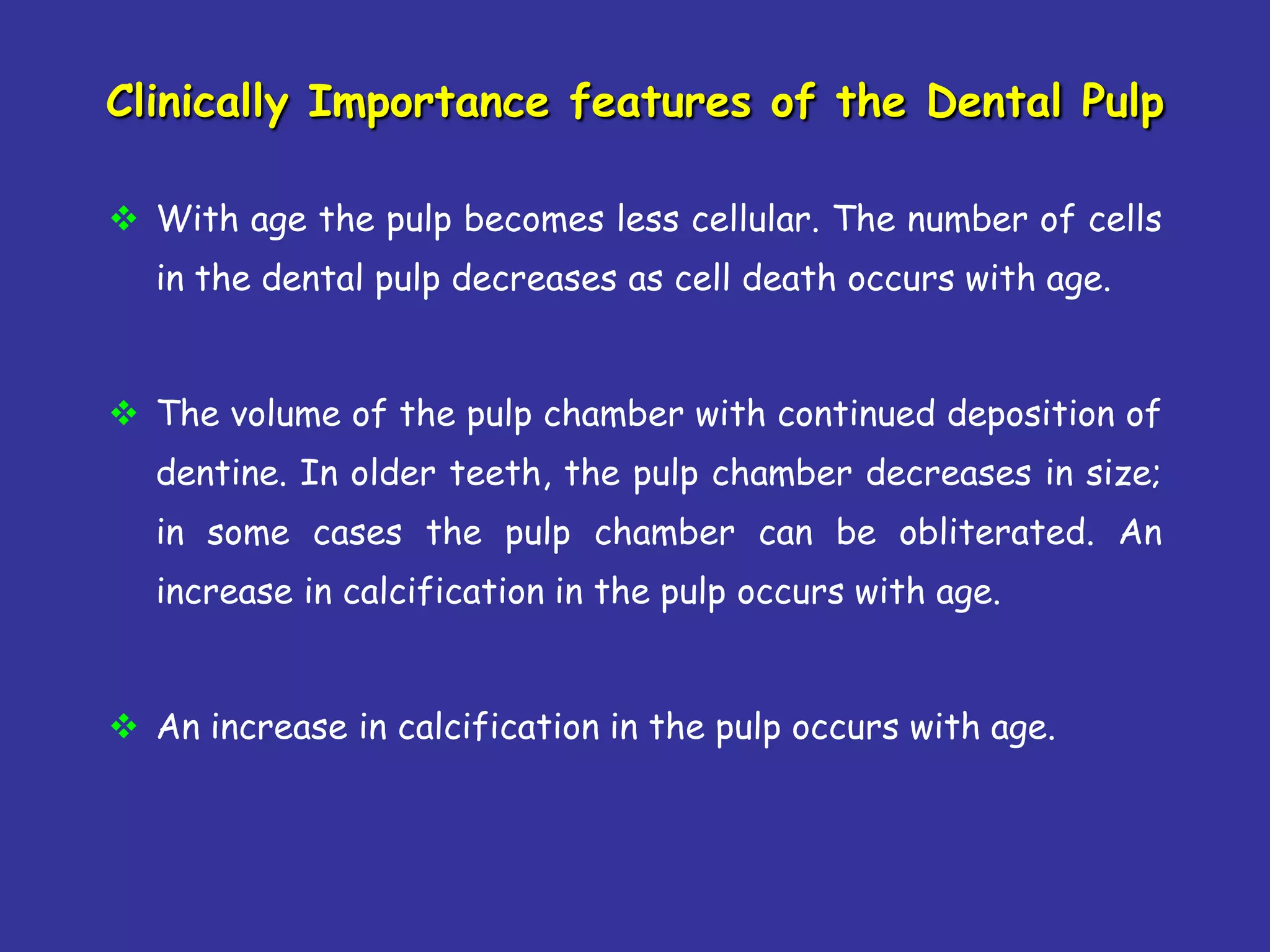 Clinically Importance features of the Dental Pulp

❖ With age the pulp becomes less cellular. The number of cells in the dental pulp decreases as cell death occurs with age.

❖ The volume of the pulp chamber with continued deposition of dentine. In older teeth, the pulp chamber decreases in size; in some cases the pulp chamber can be obliterated. An increase in calcification in the pulp occurs with age.

❖ An increase in calcification in the pulp occurs with age.